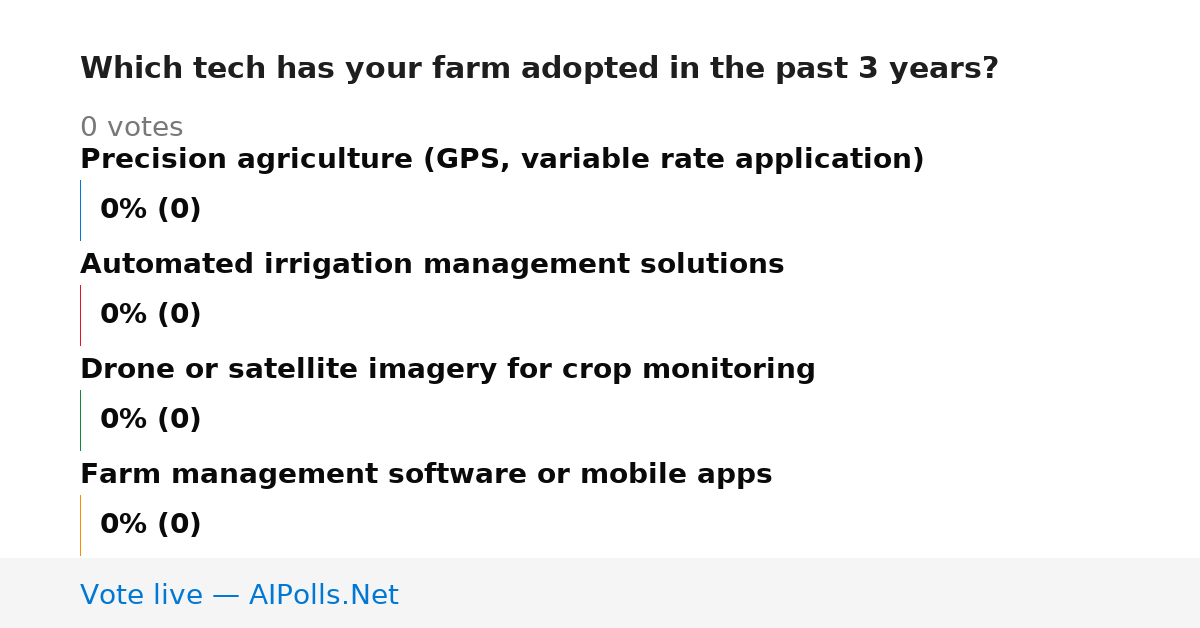 Which tech has your farm adopted in the past 3 years?

0 votes

Precision agriculture (GPS, variable rate application)

0% (0)

Automated irrigation management solutions

0% (0)

Drone or satellite imagery for crop monitoring

0% (0)

Farm management software or mobile apps

0% (0)

Vote live — AIPolls.Net